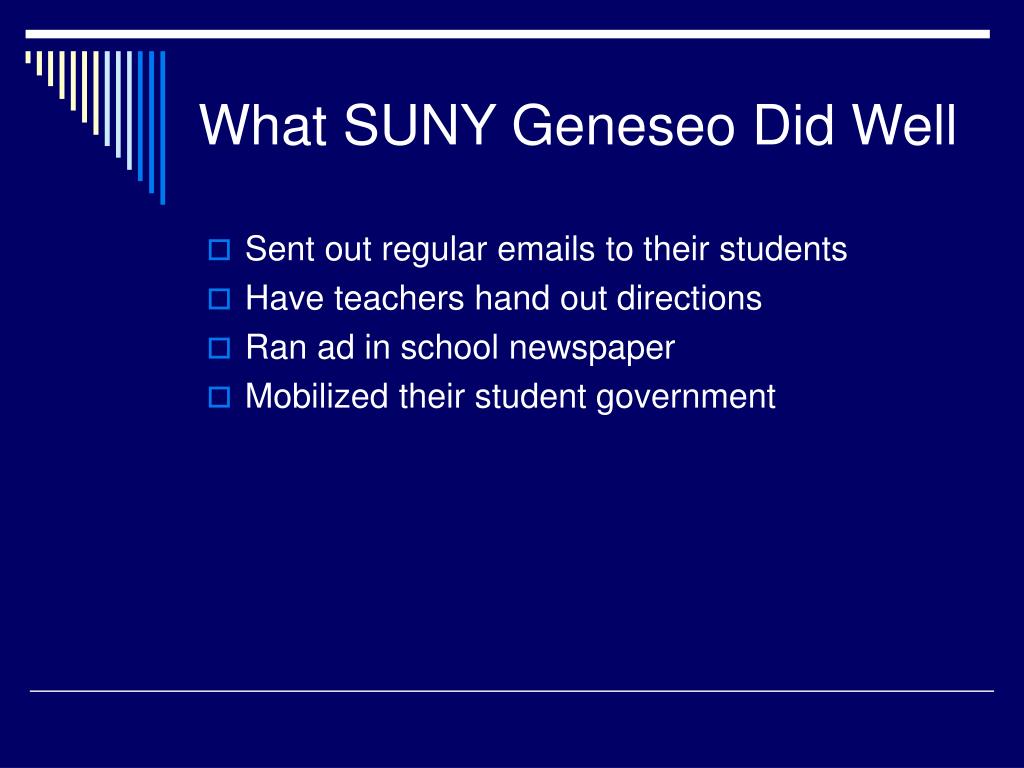 What SUNY Geneseo Did Well

- Sent out regular emails to their students
- Have teachers hand out directions
- Ran ad in school newspaper
- Mobilized their student government